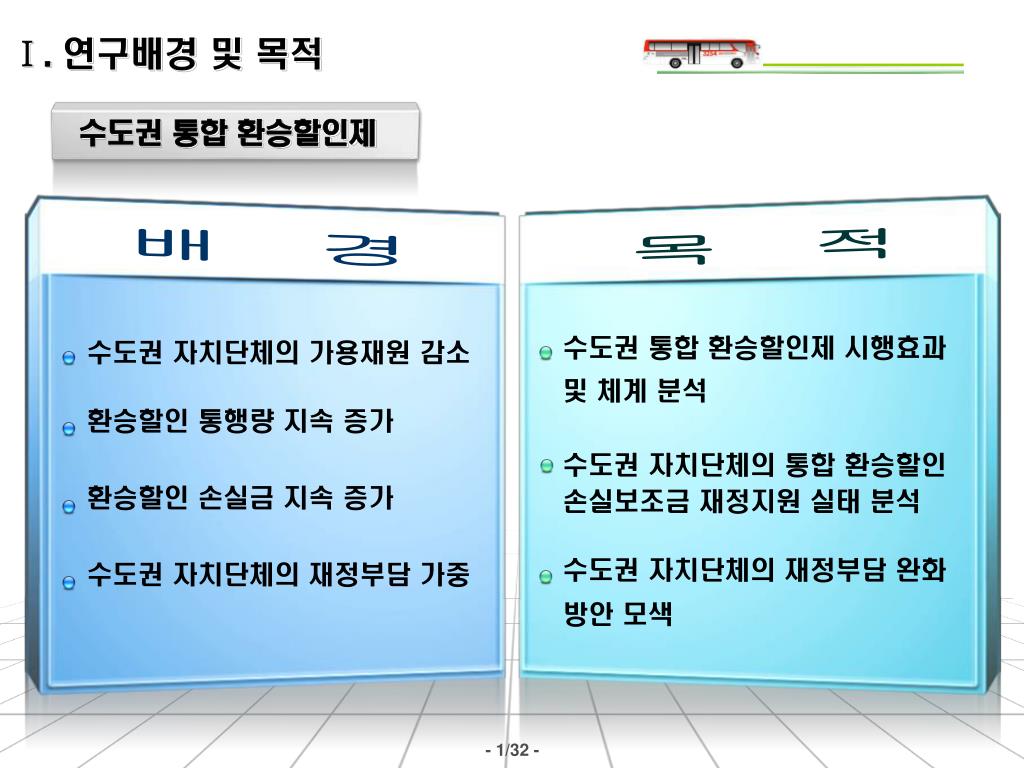 Ⅰ. 연구배경 및 목적

수도권 통합 환승할인제

배 경

수도권 자치단체의 가용재원 감소

환승할인 통행량 지속 증가

환승할인 손실금 지속 증가

수도권 자치단체의 재정부담 가중

목 적

수도권 통합 환승할인제 시행효과 및 체계 분석

수도권 자치단체의 통합 환승할인 손실보조금 재정지원 실태 분석

수도권 자치단체의 재정부담 완화 방안 모색

- 1/32 -